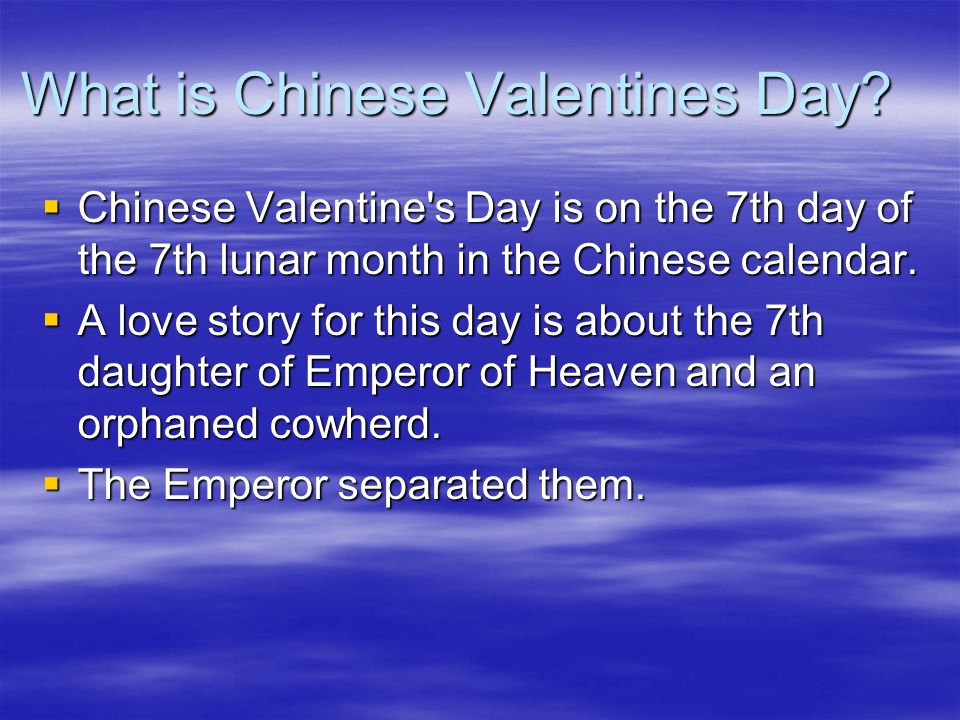 What is Chinese Valentines Day?

- Chinese Valentine's Day is on the 7th day of the 7th lunar month in the Chinese calendar.
- A love story for this day is about the 7th daughter of Emperor of Heaven and an orphaned cowherd.
- The Emperor separated them.